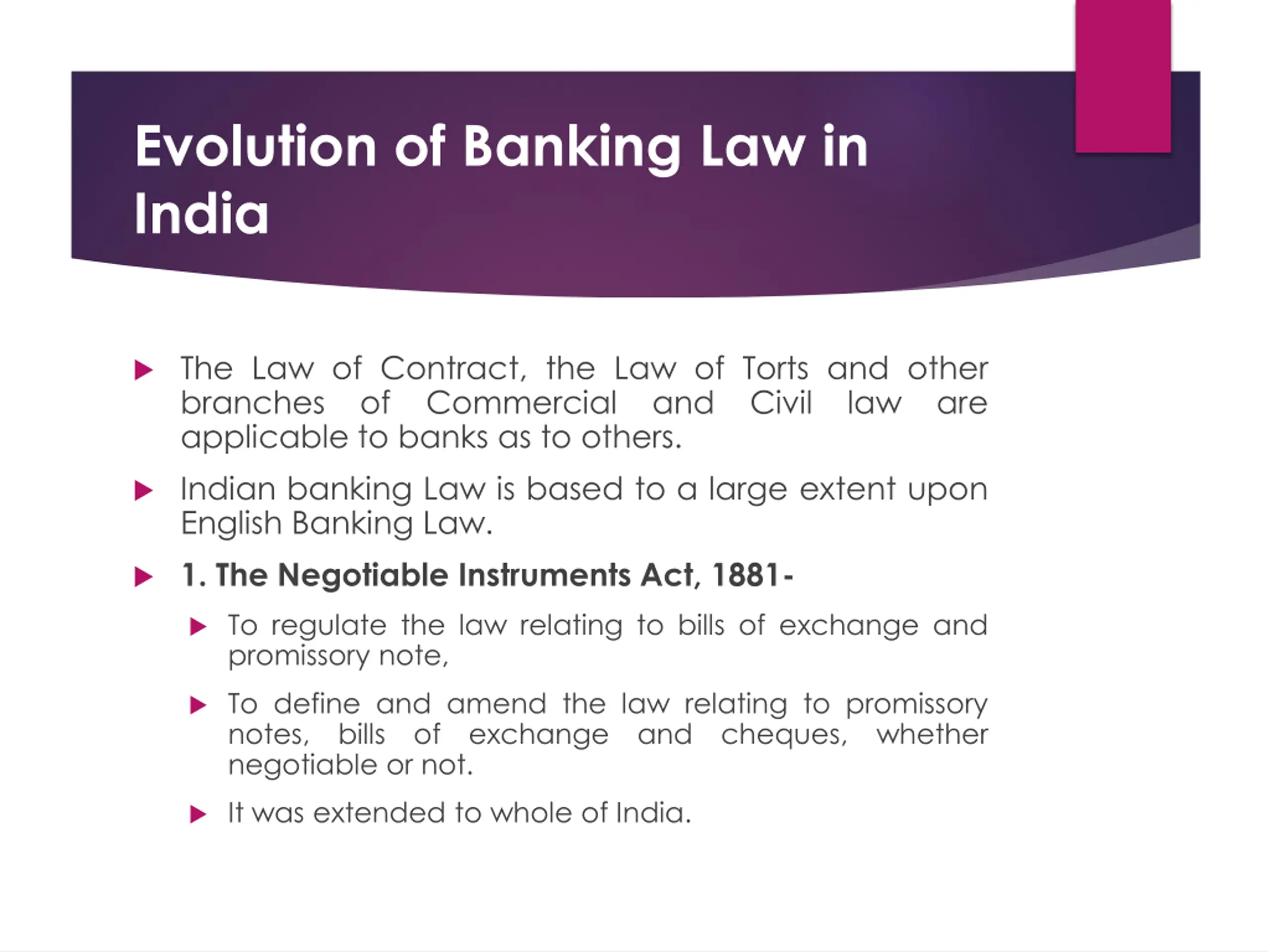 Evolution of Banking Law in India

▶ The Law of Contract, the Law of Torts and other branches of Commercial and Civil law are applicable to banks as to others.

▶ Indian banking Law is based to a large extent upon English Banking Law.

▶ 1. The Negotiable Instruments Act, 1881-

▶ To regulate the law relating to bills of exchange and promissory note,

▶ To define and amend the law relating to promissory notes, bills of exchange and cheques, whether negotiable or not.

▶ It was extended to whole of India.